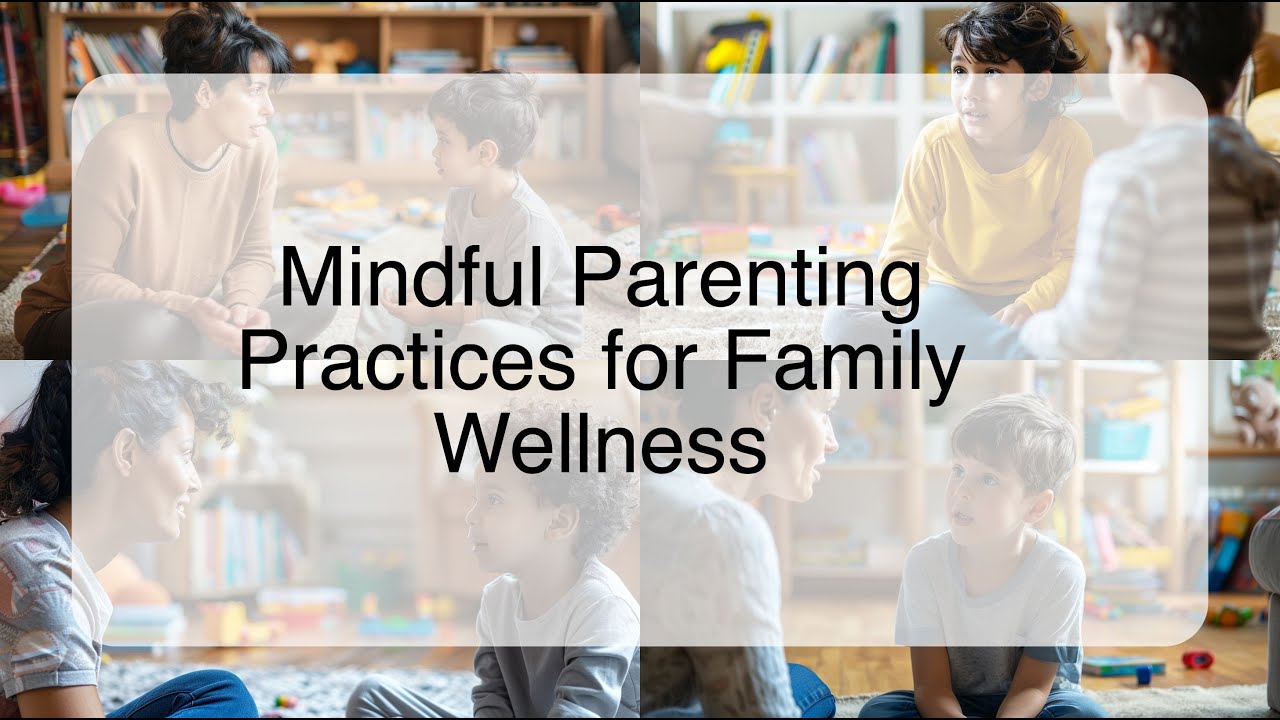 Mindful Parenting Practices for Family Wellness